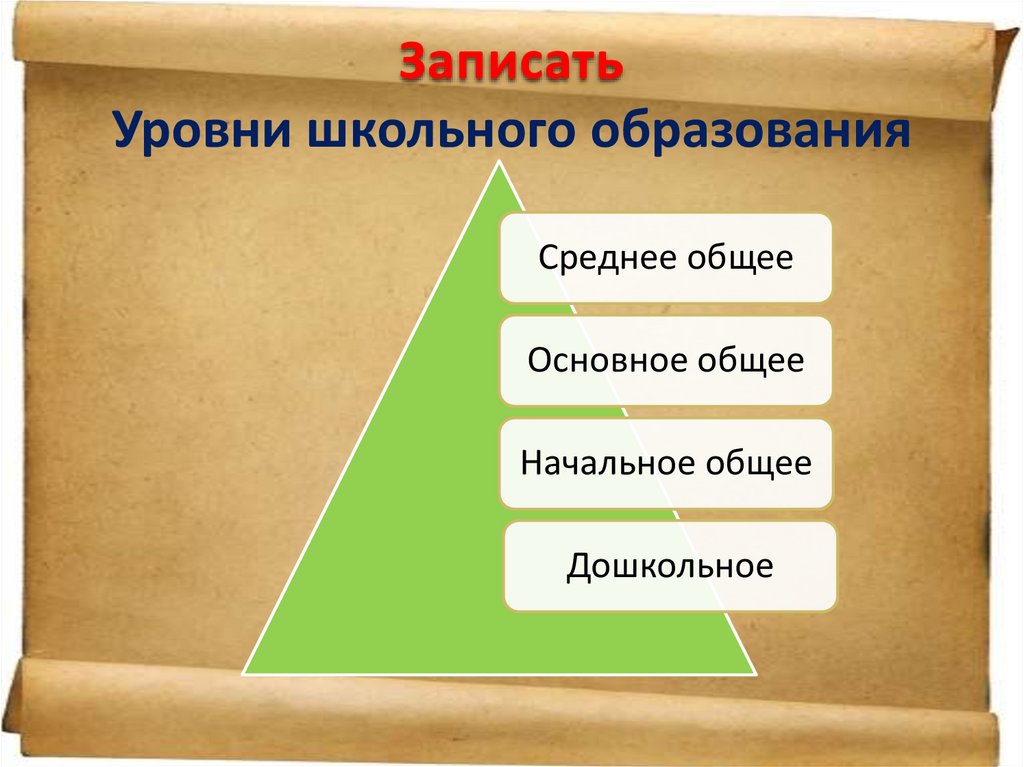 Записать
Уровни школьного образования

Среднее общее

Основное общее

Начальное общее

Дошкольное